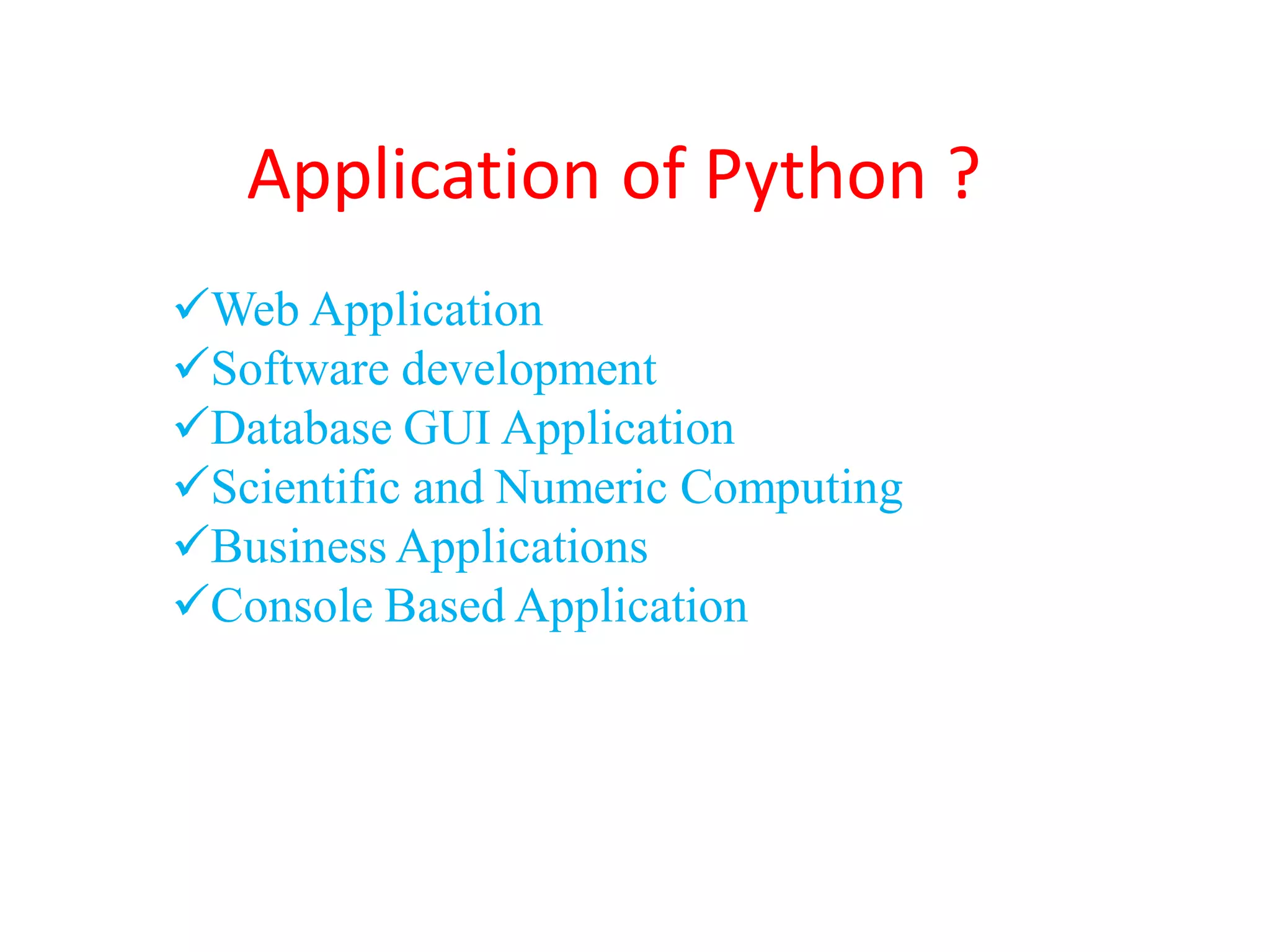 Application of Python ?

✓Web Application
✓Software development
✓Database GUI Application
✓Scientific and Numeric Computing
✓Business Applications
✓Console Based Application